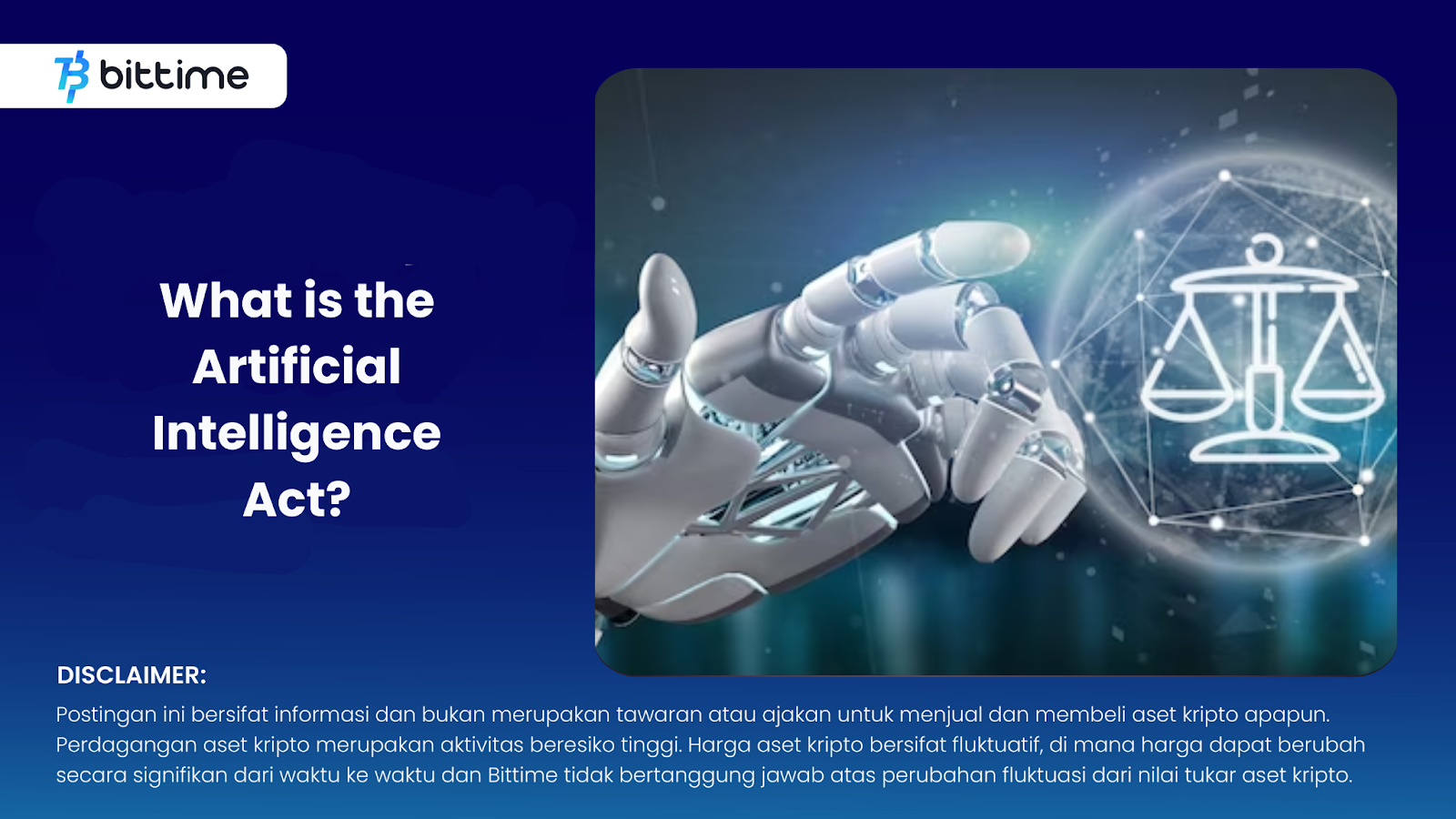 bittime

What is the Artificial Intelligence Act?

DISCLAIMER:
Postingan ini bersifat informasi dan bukan merupakan tawaran atau ajakan untuk menjual dan membeli aset kripto apapun. Perdagangan aset kripto merupakan aktivitas beresiko tinggi. Harga aset kripto bersifat fluktuatif, di mana harga dapat berubah secara signifikan dari waktu ke waktu dan Bittime tidak bertanggung jawab atas perubahan fluktuasi dari nilai tukar aset kripto.